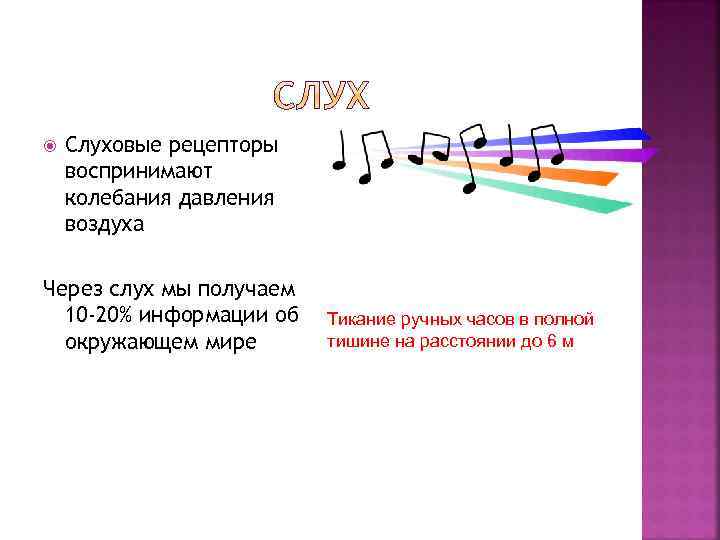 СЛУХ

Слуховые рецепторы воспринимают колебания давления воздуха

Через слух мы получаем 10-20% информации об окружающем мире

Тикание ручных часов в полной тишине на расстоянии до 6 м